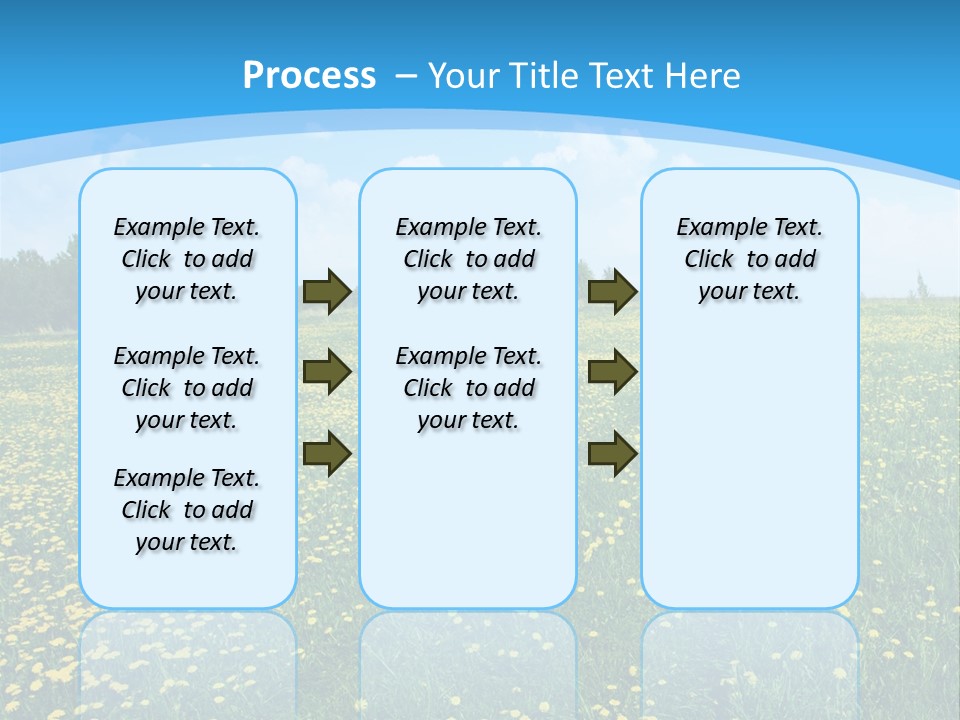 Process – Your Title Text Here

Example Text. Click to add your text.

Example Text. Click to add your text.

Example Text. Click to add your text.

Example Text. Click to add your text.

Example Text. Click to add your text.

Example Text. Click to add your text.